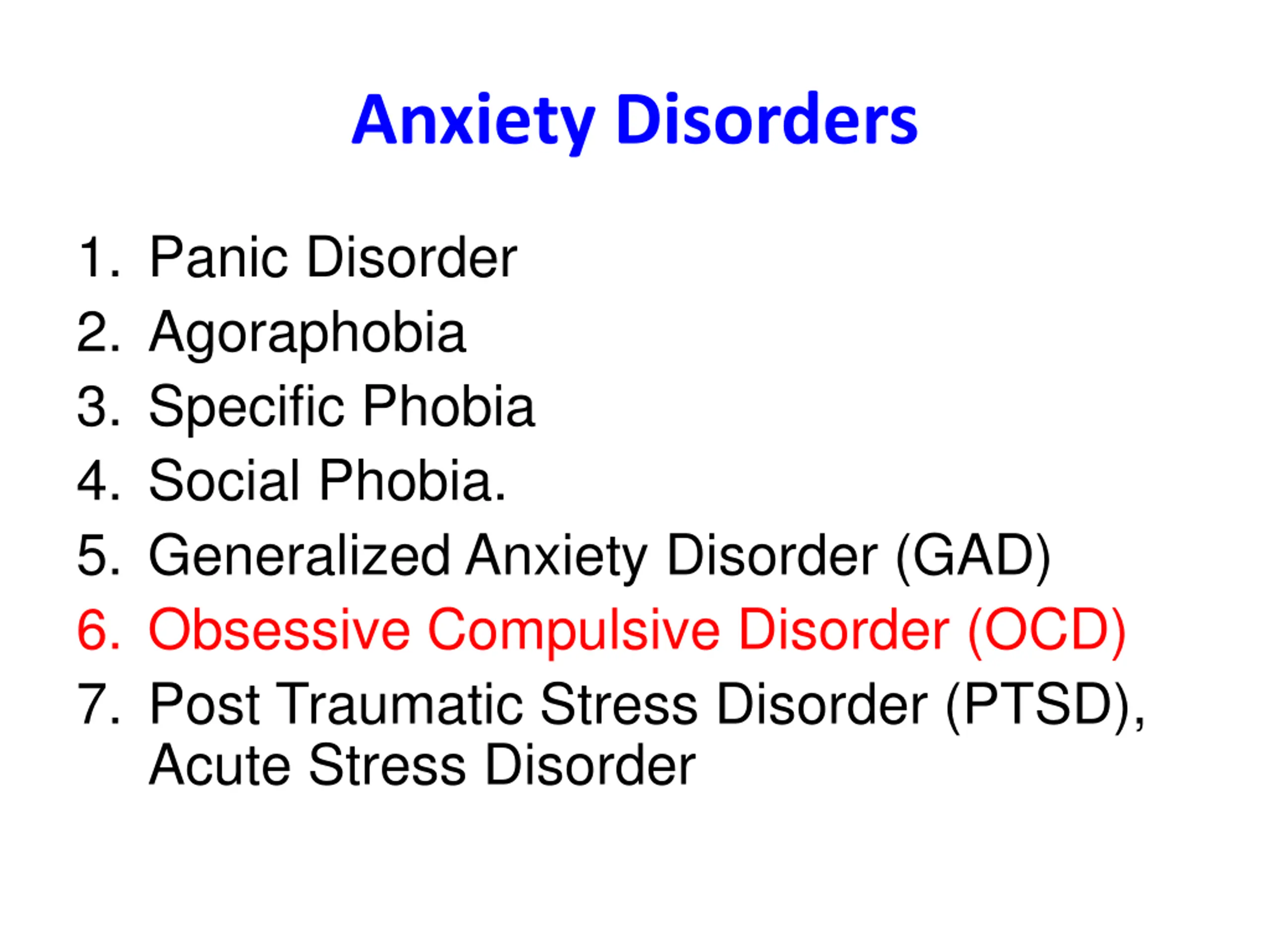 Anxiety Disorders

1. Panic Disorder
2. Agoraphobia
3. Specific Phobia
4. Social Phobia.
5. Generalized Anxiety Disorder (GAD)
6. Obsessive Compulsive Disorder (OCD)
7. Post Traumatic Stress Disorder (PTSD), Acute Stress Disorder